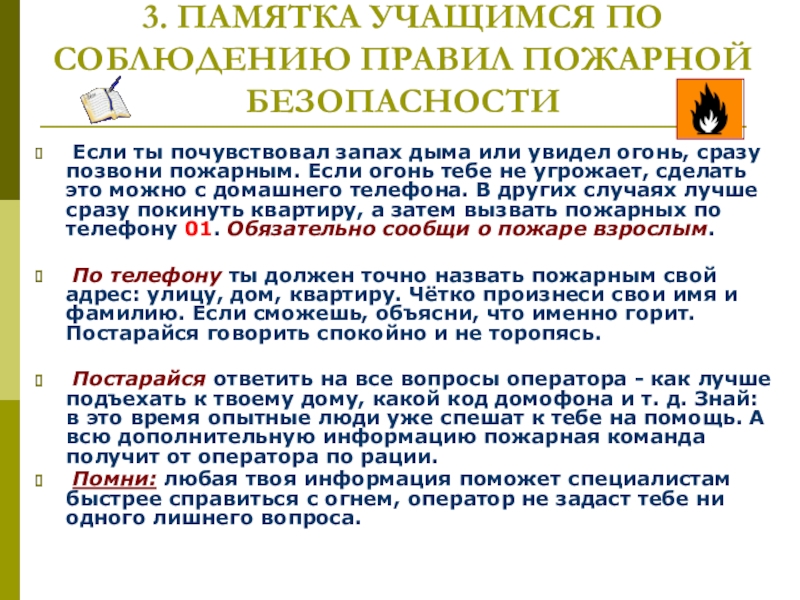 3. ПАМЯТКА УЧАЩИМСЯ ПО СОБЛЮДЕНИЮ ПРАВИЛ ПОЖАРНОЙ БЕЗОПАСНОСТИ

Если ты почувствовал запах дыма или увидел огонь, сразу позвони пожарным. Если огонь тебе не угрожает, сделать это можно с домашнего телефона. В других случаях лучше сразу покинуть квартиру, а затем вызвать пожарных по телефону 01. Обязательно сообщи о пожаре взрослым.

По телефону ты должен точно назвать пожарным свой адрес: улицу, дом, квартиру. Чётко произнеси свои имя и фамилию. Если сможешь, объясни, что именно горит. Постарайся говорить спокойно и не торопясь.

Постарайся ответить на все вопросы оператора - как лучше подъехать к твоему дому, какой код домофона и т. д. Знай: в это время опытные люди уже спешат к тебе на помощь. А всю дополнительную информацию пожарная команда получит от оператора по рации.

Помни: любая твоя информация поможет специалистам быстрее справиться с огнем, оператор не задаст тебе ни одного лишнего вопроса.